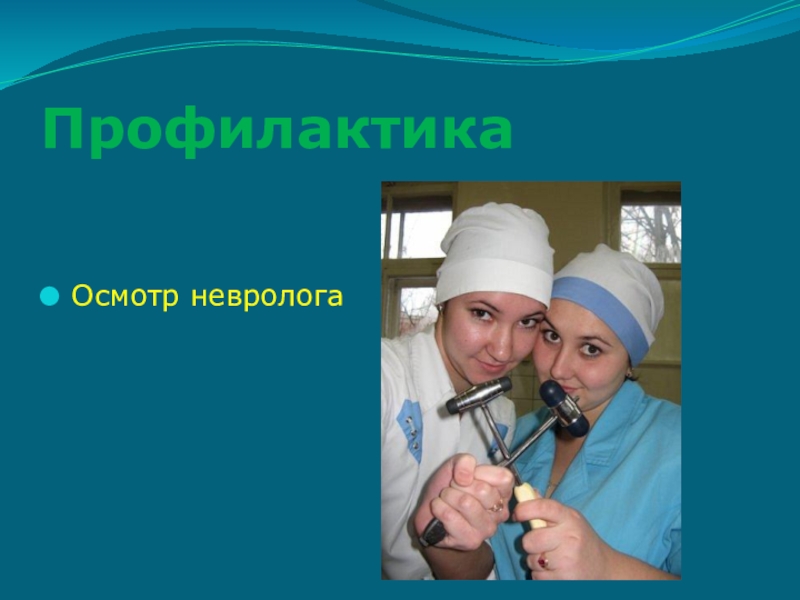 Профилактика

Осмотр невролога